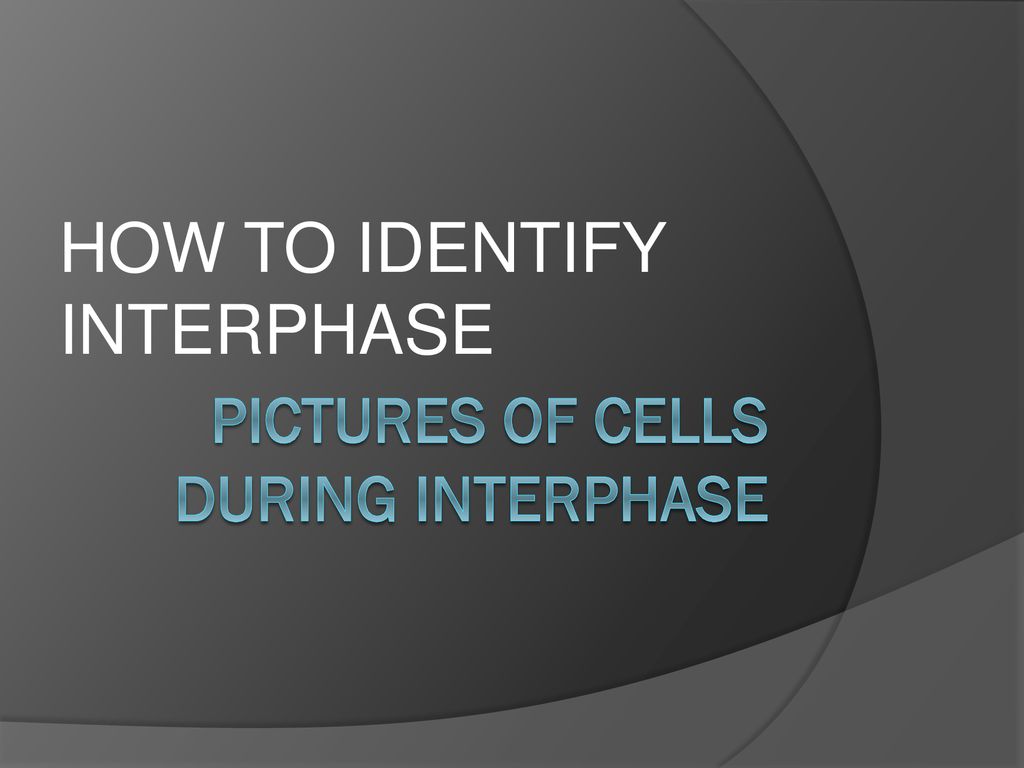 HOW TO IDENTIFY INTERPHASE

PICTURES OF CELLS DURING INTERPHASE